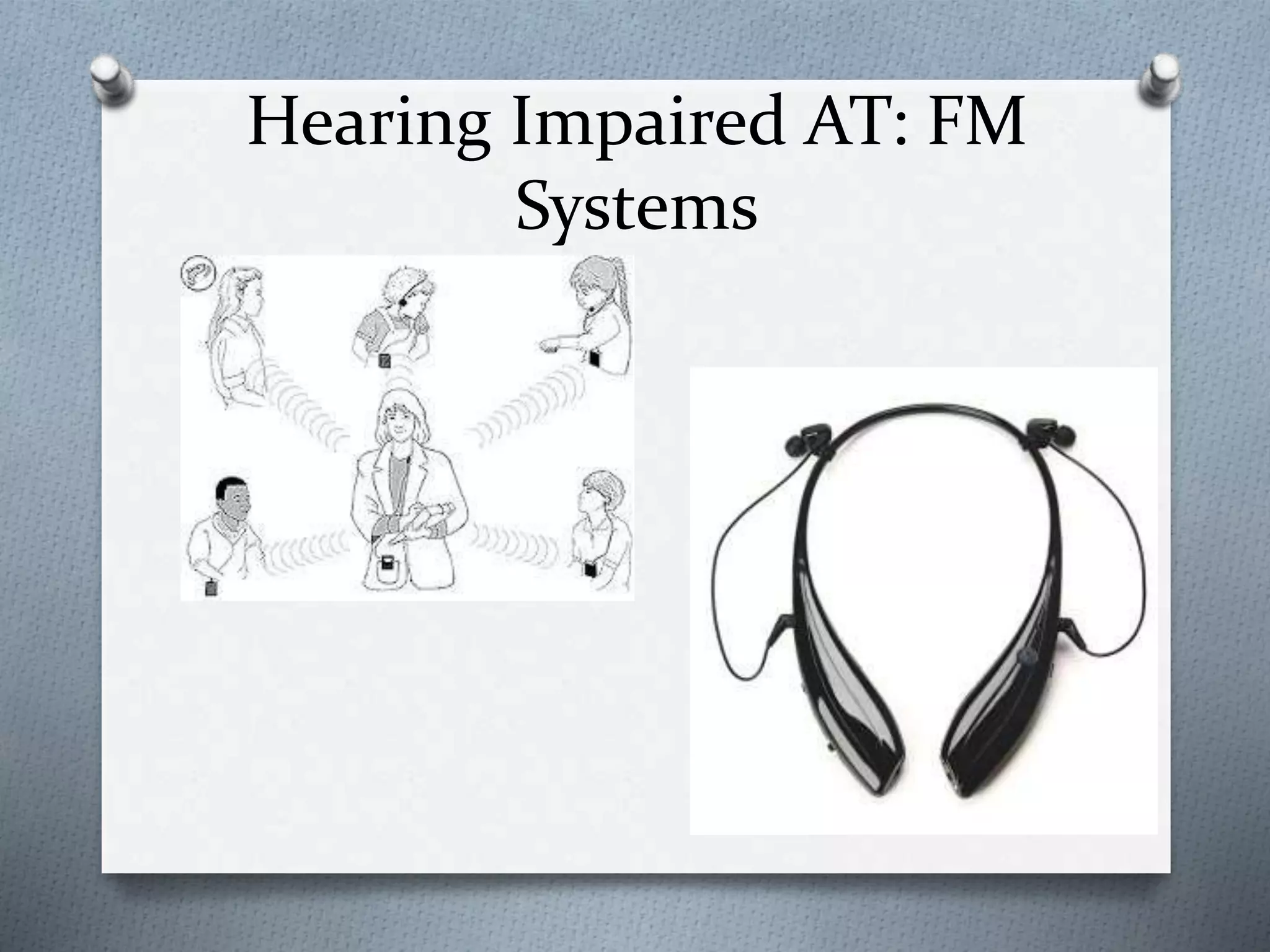 Hearing Impaired AT: FM Systems